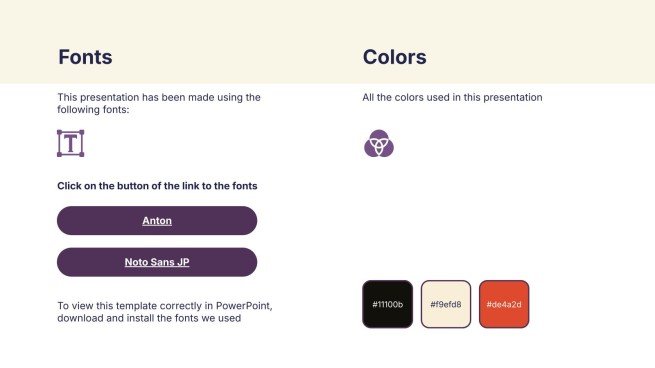 Fonts

This presentation has been made using the following fonts:

Click on the button of the link to the fonts

Anton

Noto Sans JP

To view this template correctly in PowerPoint, download and install the fonts we used

Colors

All the colors used in this presentation

#11100b

#f9efd8

#de4a2d